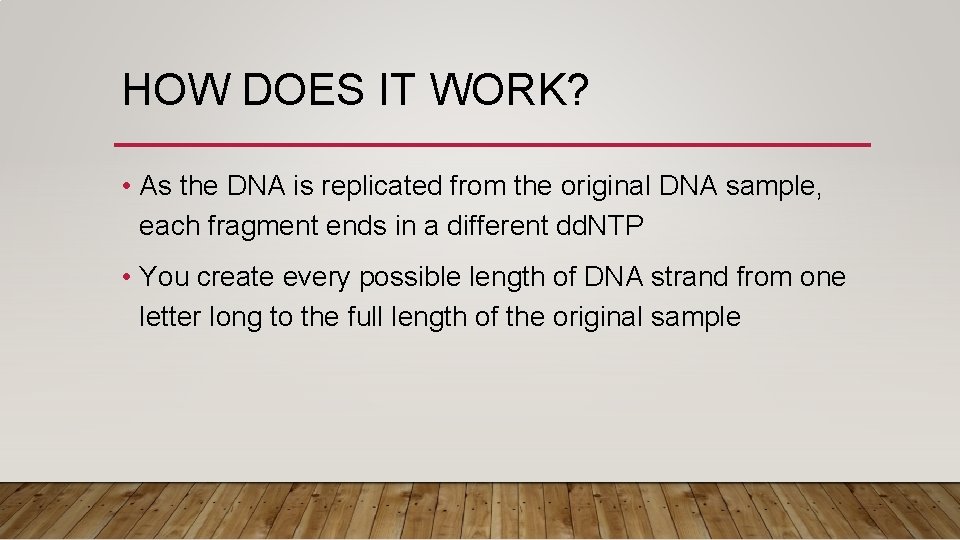 HOW DOES IT WORK?

• As the DNA is replicated from the original DNA sample, each fragment ends in a different ddNTP

• You create every possible length of DNA strand from one letter long to the full length of the original sample